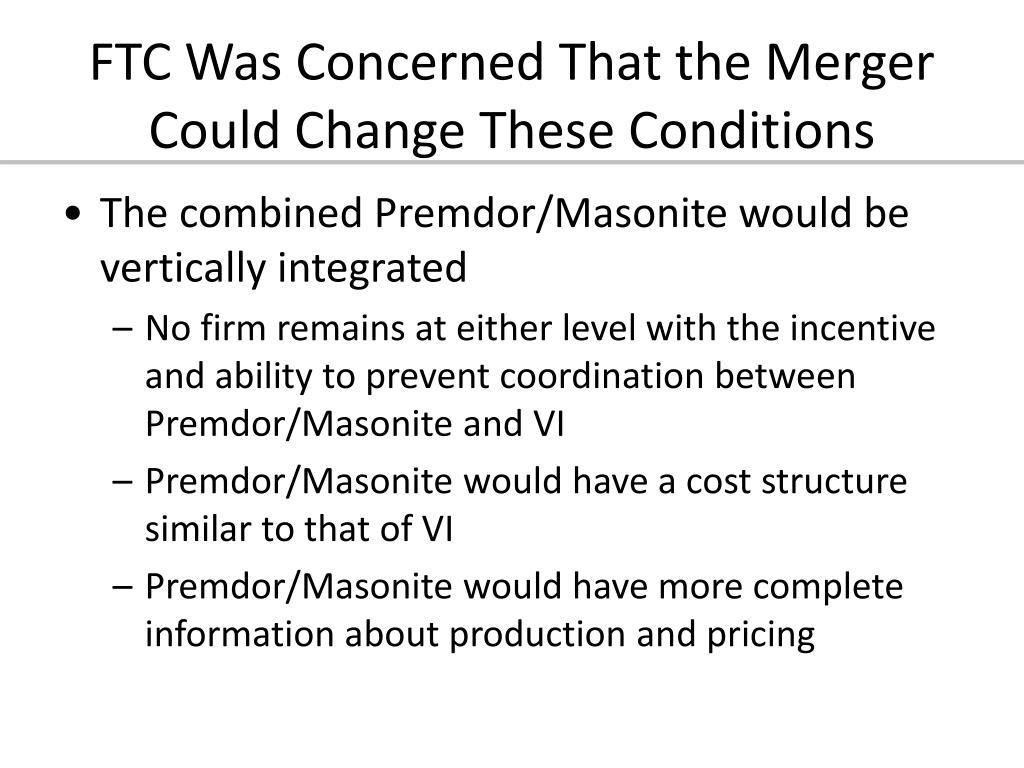 FTC Was Concerned That the Merger Could Change These Conditions

• The combined Premdor/Masonite would be vertically integrated
  – No firm remains at either level with the incentive and ability to prevent coordination between Premdor/Masonite and VI
  – Premdor/Masonite would have a cost structure similar to that of VI
  – Premdor/Masonite would have more complete information about production and pricing